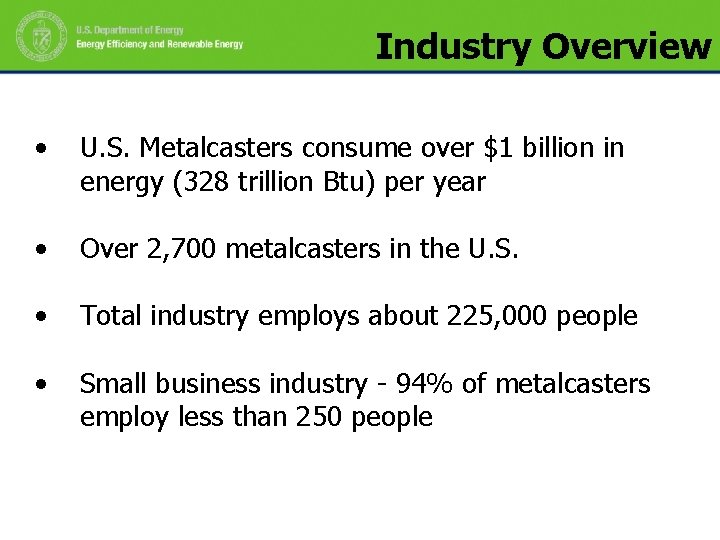 U.S. Department of Energy
Energy Efficiency and Renewable Energy

Industry Overview

• U.S. Metalcasters consume over \$1 billion in energy (328 trillion Btu) per year

• Over 2,700 metalcasters in the U.S.

• Total industry employs about 225,000 people

• Small business industry - 94% of metalcasters employ less than 250 people